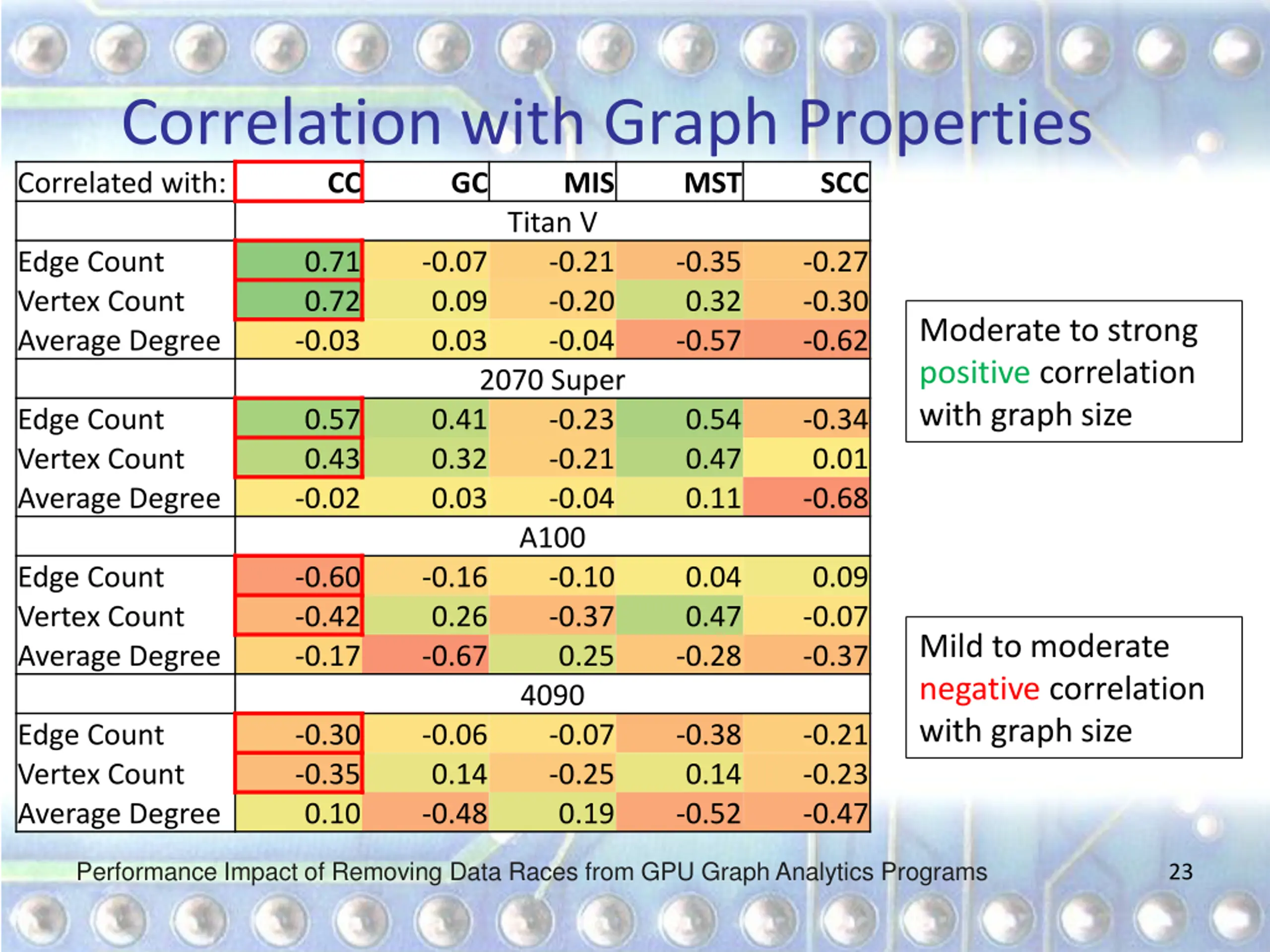 Correlation with Graph Properties

| Correlated with: | CC | GC | MIS | MST | SCC |
|---|---|---|---|---|---|
| | Titan V | | | | |
| Edge Count | 0.71 | -0.07 | -0.21 | -0.35 | -0.27 |
| Vertex Count | 0.72 | 0.09 | -0.20 | 0.32 | -0.30 |
| Average Degree | -0.03 | 0.03 | -0.04 | -0.57 | -0.62 |
| | 2070 Super | | | | |
| Edge Count | 0.57 | 0.41 | -0.23 | 0.54 | -0.34 |
| Vertex Count | 0.43 | 0.32 | -0.21 | 0.47 | 0.01 |
| Average Degree | -0.02 | 0.03 | -0.04 | 0.11 | -0.68 |
| | A100 | | | | |
| Edge Count | -0.60 | -0.16 | -0.10 | 0.04 | 0.09 |
| Vertex Count | -0.42 | 0.26 | -0.37 | 0.47 | -0.07 |
| Average Degree | -0.17 | -0.67 | 0.25 | -0.28 | -0.37 |
| | 4090 | | | | |
| Edge Count | -0.30 | -0.06 | -0.07 | -0.38 | -0.21 |
| Vertex Count | -0.35 | 0.14 | -0.25 | 0.14 | -0.23 |
| Average Degree | 0.10 | -0.48 | 0.19 | -0.52 | -0.47 |

Moderate to strong positive correlation with graph size

Mild to moderate negative correlation with graph size

Performance Impact of Removing Data Races from GPU Graph Analytics Programs 23